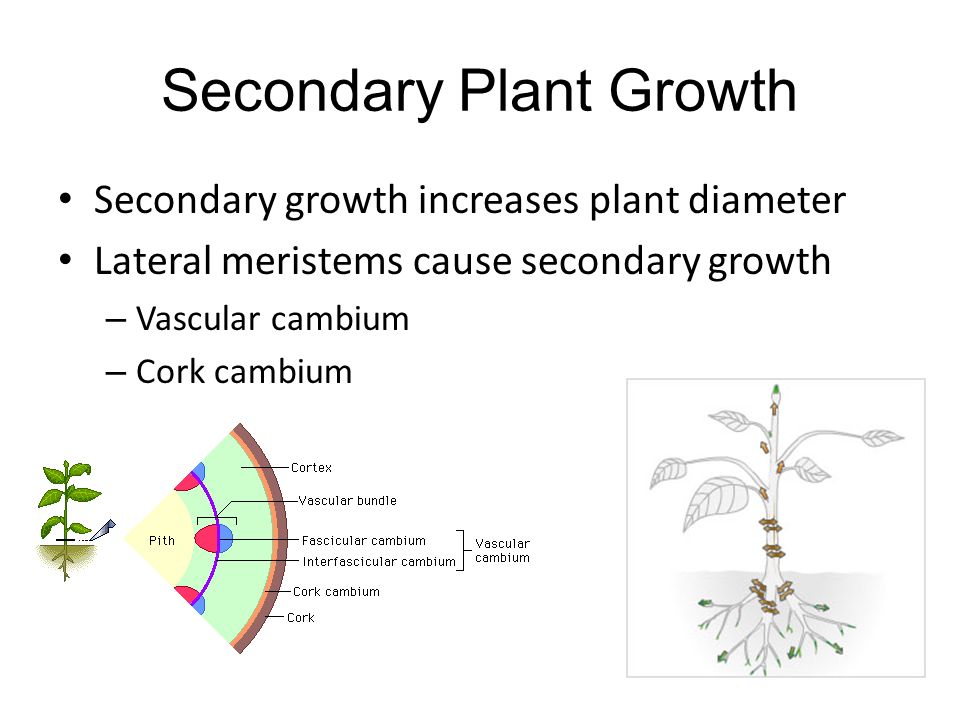 Secondary Plant Growth

• Secondary growth increases plant diameter
• Lateral meristems cause secondary growth
– Vascular cambium
– Cork cambium

Pith
Cortex
Vascular bundle
Fascicular cambium
Interfascicular cambium
Vascular cambium
Cork cambium
Cork